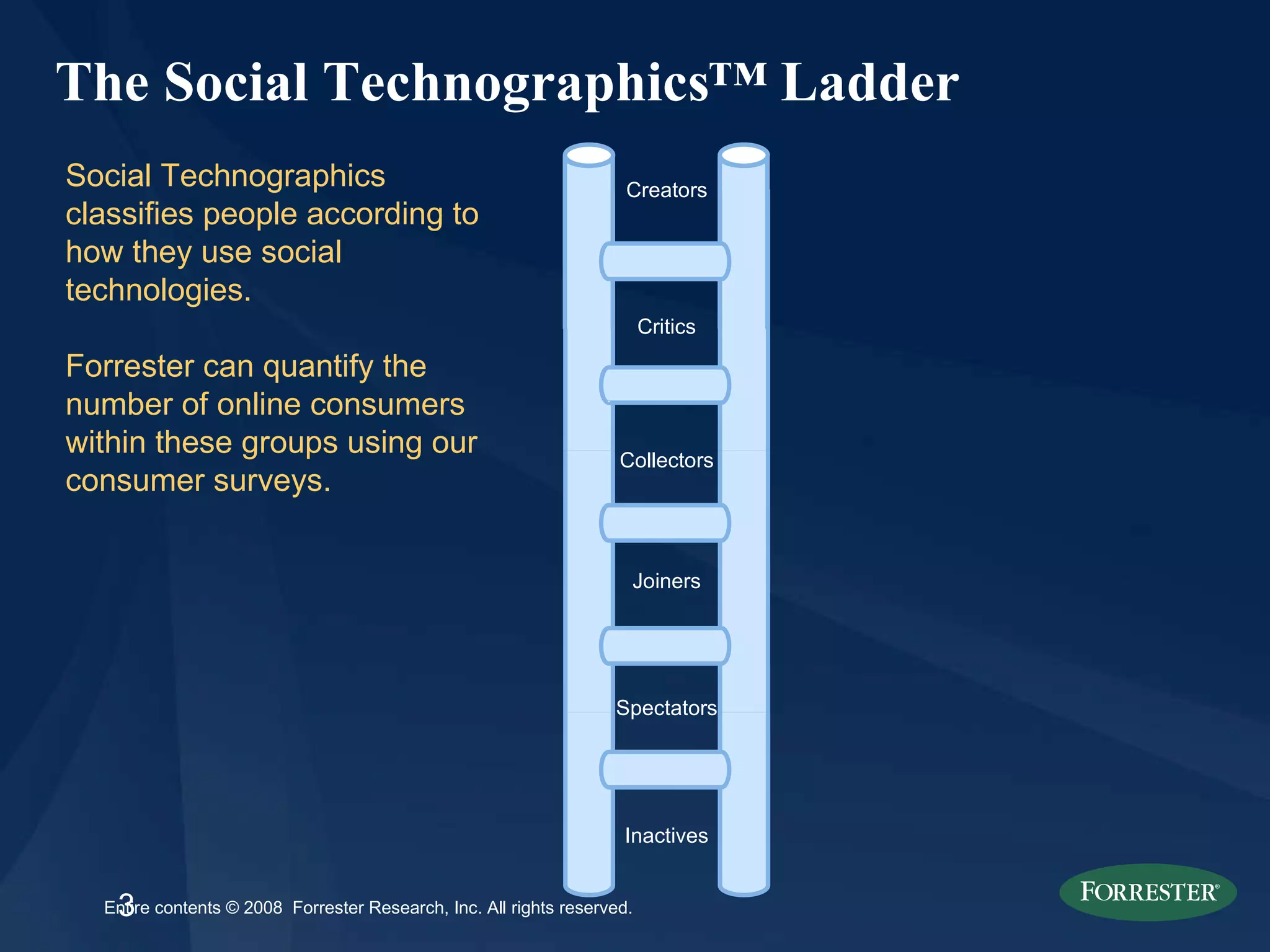 The Social Technographics™ Ladder

Social Technographics classifies people according to how they use social technologies.

Forrester can quantify the number of online consumers within these groups using our consumer surveys.

Creators

Critics

Collectors

Joiners

Spectators

Inactives

3

Entire contents © 2008 Forrester Research, Inc. All rights reserved.

FORRESTER®